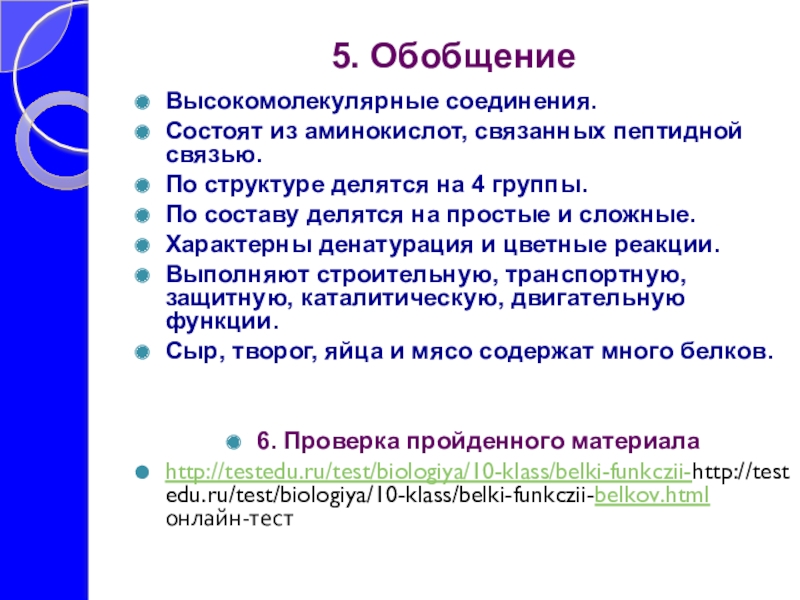 5. Обобщение

Высокомолекулярные соединения.

Состоят из аминокислот, связанных пептидной связью.

По структуре делятся на 4 группы.

По составу делятся на простые и сложные.

Характерны денатурация и цветные реакции.

Выполняют строительную, транспортную, защитную, каталитическую, двигательную функции.

Сыр, творог, яйца и мясо содержат много белков.

6. Проверка пройденного материала

http://testedu.ru/test/biologiya/10-klass/belki-funkczii-http://testedu.ru/test/biologiya/10-klass/belki-funkczii-belkov.html онлайн-тест